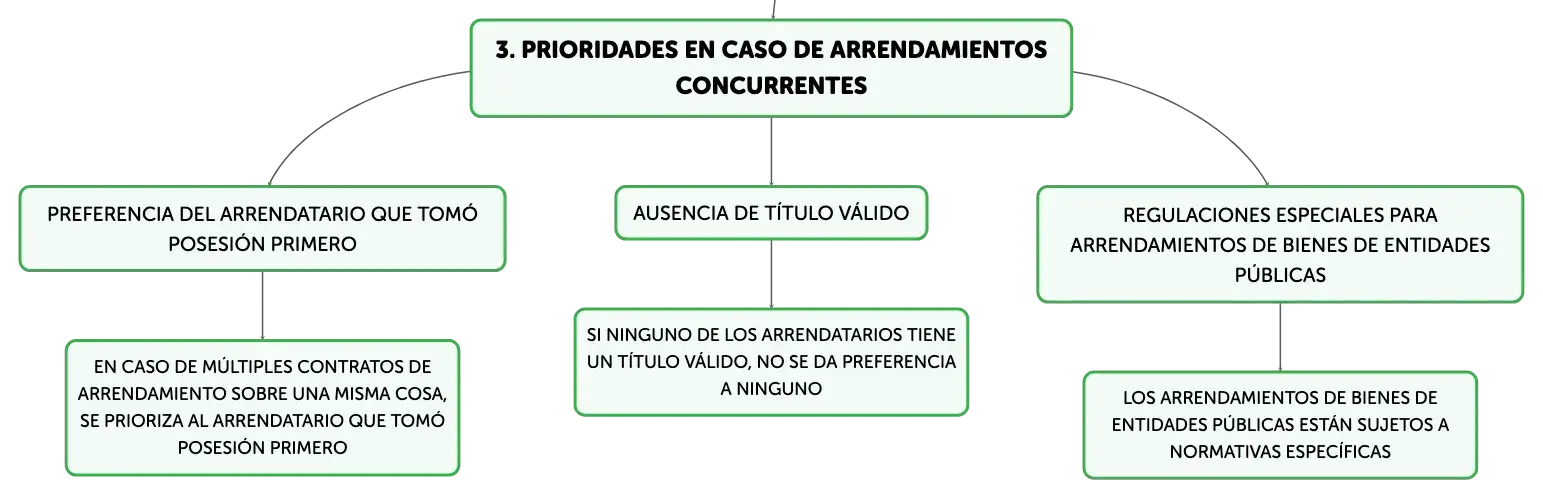 3. PRIORIDADES EN CASO DE ARRENDAMIENTOS CONCURRENTES

PREFERENCIA DEL ARRENDATARIO QUE TOMÓ POSESIÓN PRIMERO

EN CASO DE MÚLTIPLES CONTRATOS DE ARRENDAMIENTO SOBRE UNA MISMA COSA, SE PRIORIZA AL ARRENDATARIO QUE TOMÓ POSESIÓN PRIMERO

AUSENCIA DE TÍTULO VÁLIDO

SI NINGUNO DE LOS ARRENDATARIOS TIENE UN TÍTULO VÁLIDO, NO SE DA PREFERENCIA A NINGUNO

REGULACIONES ESPECIALES PARA ARRENDAMIENTOS DE BIENES DE ENTIDADES PÚBLICAS

LOS ARRENDAMIENTOS DE BIENES DE ENTIDADES PÚBLICAS ESTÁN SUJETOS A NORMATIVAS ESPECÍFICAS